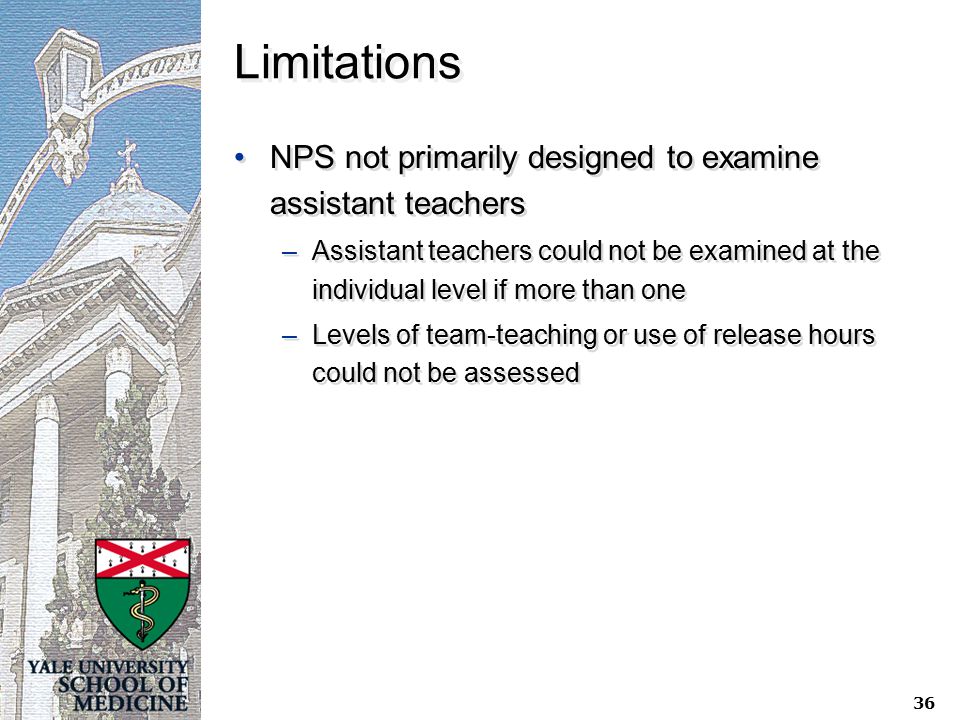 Limitations

• NPS not primarily designed to examine assistant teachers

– Assistant teachers could not be examined at the individual level if more than one

– Levels of team-teaching or use of release hours could not be assessed

YALE UNIVERSITY SCHOOL OF MEDICINE

36